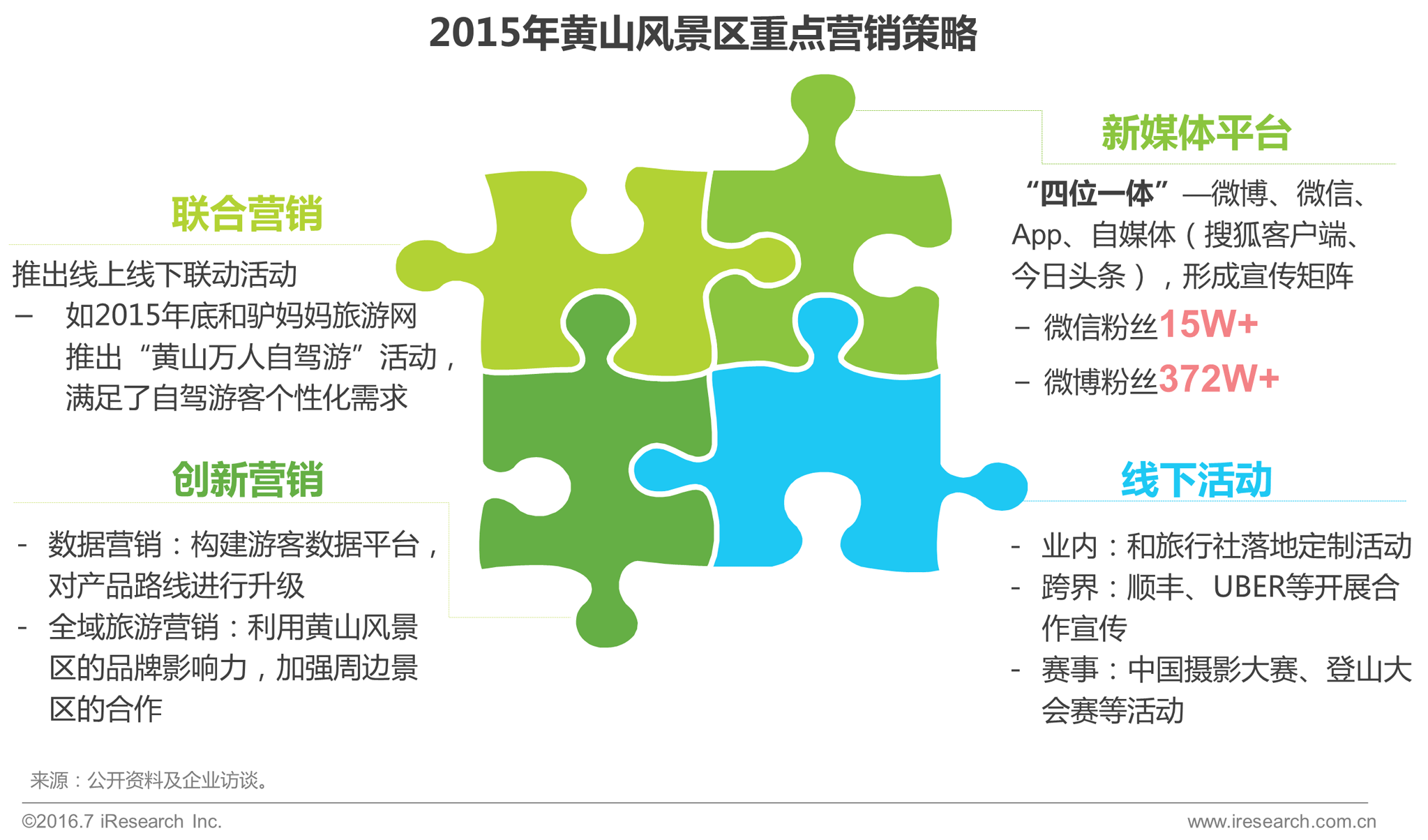 2015年黄山风景区重点营销策略

联合营销

推出线上线下联动活动
– 如2015年底和驴妈妈旅游网推出“黄山万人自驾游”活动，满足了自驾游客个性化需求

创新营销

- 数据营销：构建游客数据平台，对产品路线进行升级
- 全域旅游营销：利用黄山风景区的品牌影响力，加强周边景区的合作

新媒体平台

“四位一体”—微博、微信、App、自媒体（搜狐客户端、今日头条），形成宣传矩阵
– 微信粉丝15W+
– 微博粉丝372W+

线下活动

- 业内：和旅行社落地定制活动
- 跨界：顺丰、UBER等开展合作宣传
- 赛事：中国摄影大赛、登山大会赛等活动

来源：公开资料及企业访谈。

©2016.7 iResearch Inc.

www.iresearch.com.cn